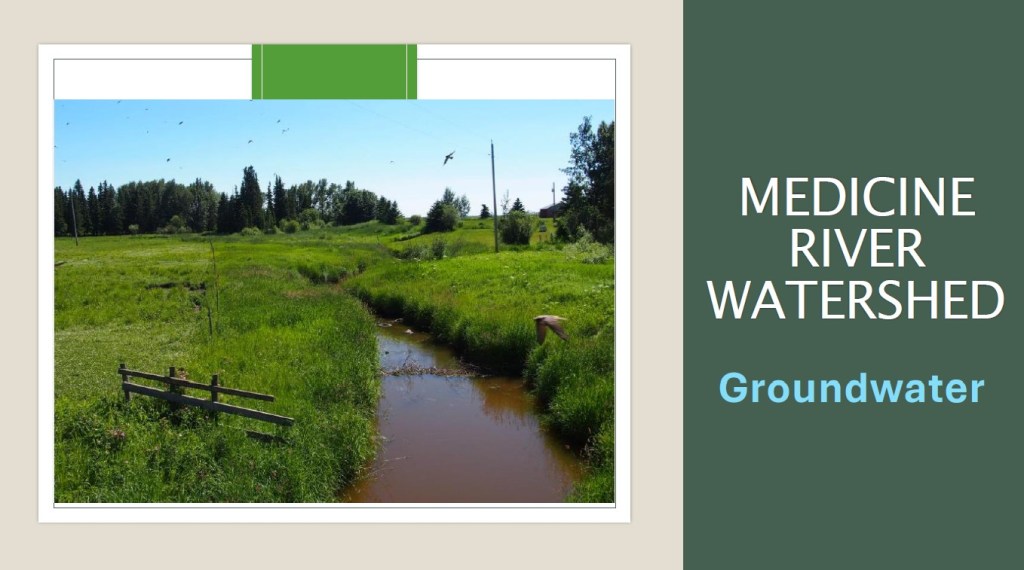 MEDICINE RIVER WATERSHED

Groundwater